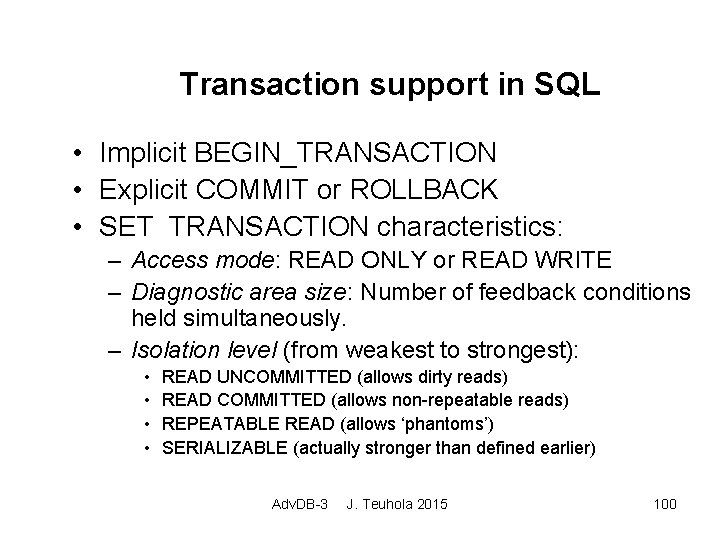 Transaction support in SQL

• Implicit BEGIN_TRANSACTION
• Explicit COMMIT or ROLLBACK
• SET TRANSACTION characteristics:
– Access mode: READ ONLY or READ WRITE
– Diagnostic area size: Number of feedback conditions held simultaneously.
– Isolation level (from weakest to strongest):
• READ UNCOMMITTED (allows dirty reads)
• READ COMMITTED (allows non-repeatable reads)
• REPEATABLE READ (allows 'phantoms')
• SERIALIZABLE (actually stronger than defined earlier)

AdvDB-3 J. Teuhola 2015 100